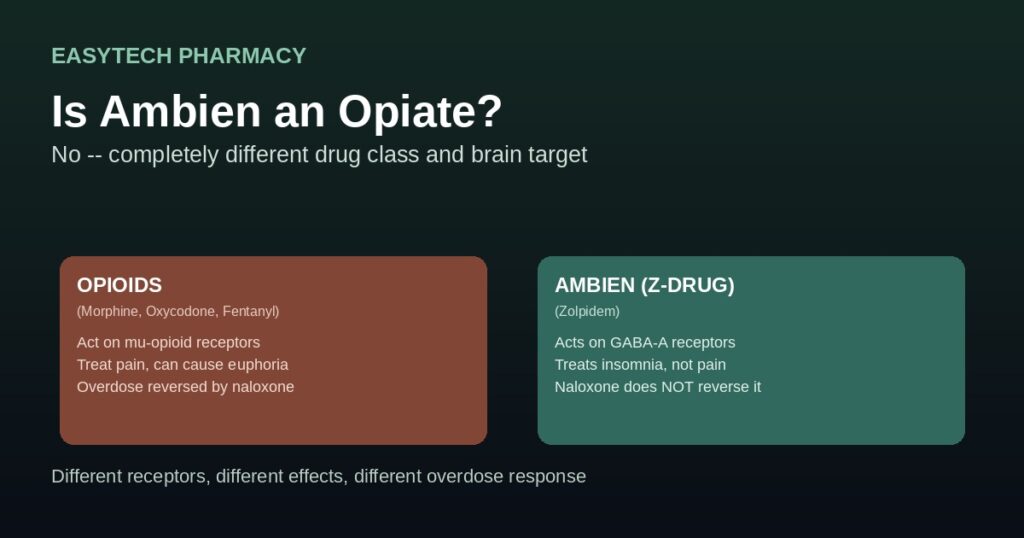 EASYTECH PHARMACY

Is Ambien an Opiate?

No -- completely different drug class and brain target

OPIOIDS

(Morphine, Oxycodone, Fentanyl)

Act on mu-opioid receptors
Treat pain, can cause euphoria
Overdose reversed by naloxone

AMBIEN (Z-DRUG)

(Zolpidem)

Acts on GABA-A receptors
Treats insomnia, not pain
Naloxone does NOT reverse it

Different receptors, different effects, different overdose response